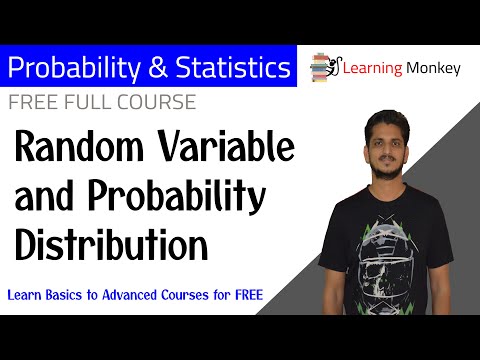 Probability & Statistics

Learning Monkey

FREE FULL COURSE

Random Variable and Probability Distribution

Learn Basics to Advanced Courses for FREE